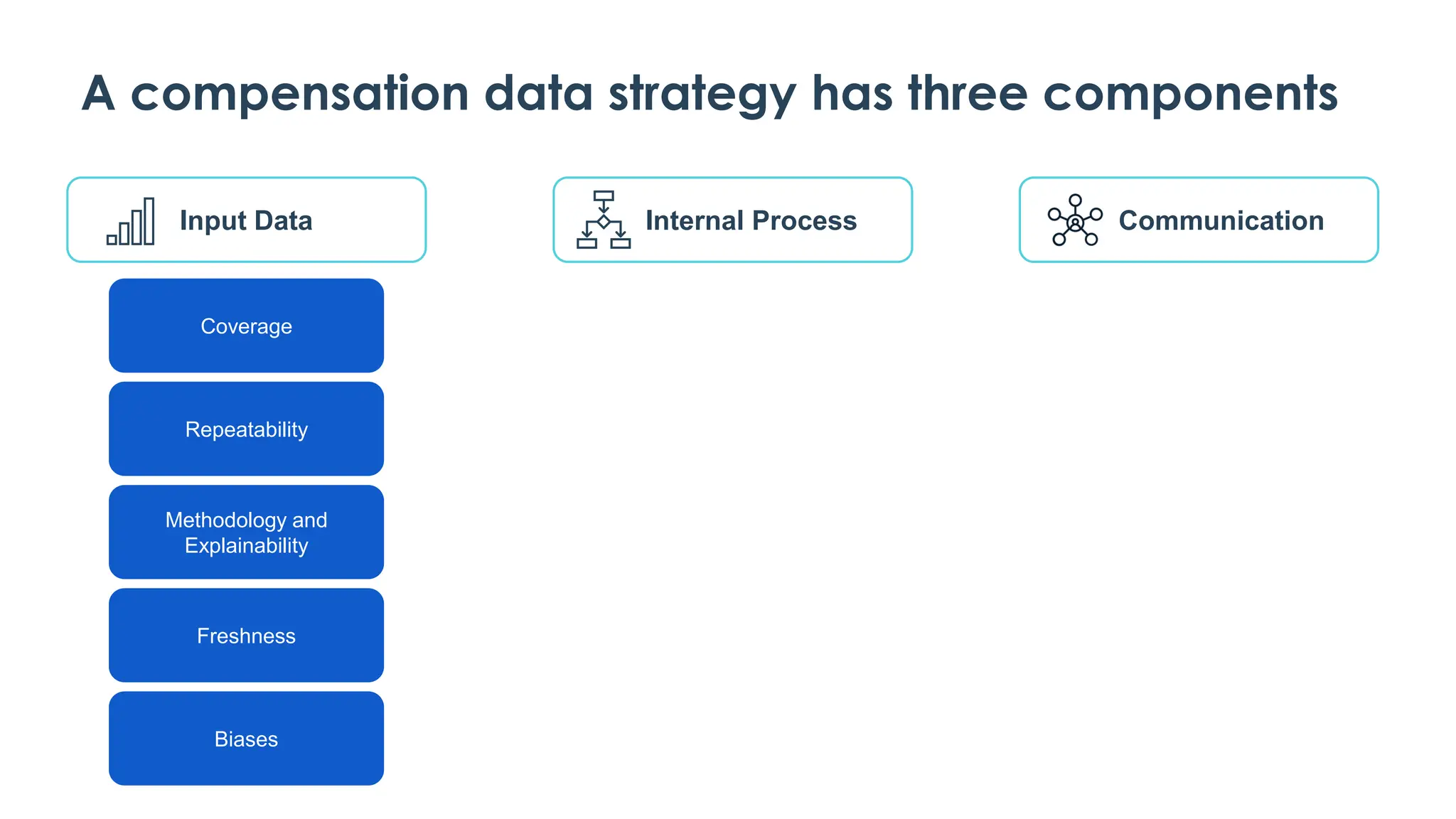 A compensation data strategy has three components

Input Data

Coverage

Repeatability

Methodology and Explainability

Freshness

Biases

Internal Process

Communication